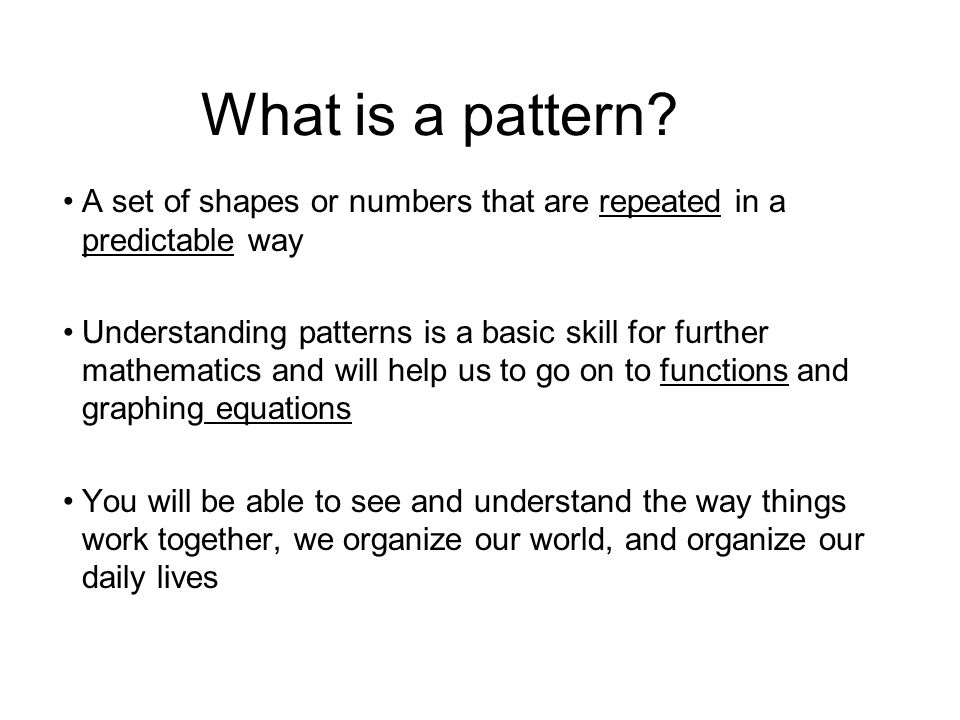 What is a pattern?

• A set of shapes or numbers that are repeated in a predictable way

• Understanding patterns is a basic skill for further mathematics and will help us to go on to functions and graphing equations

• You will be able to see and understand the way things work together, we organize our world, and organize our daily lives